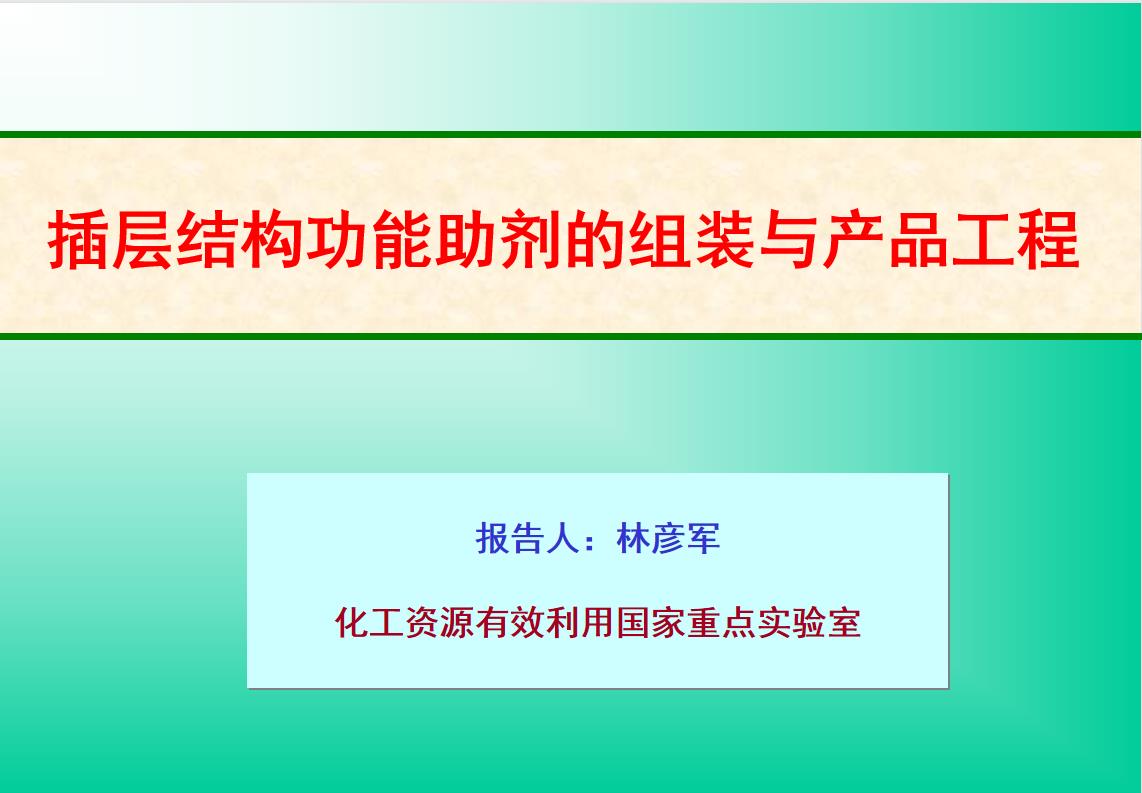 插层结构功能助剂的组装与产品工程

报告人：林彦军

化工资源有效利用国家重点实验室